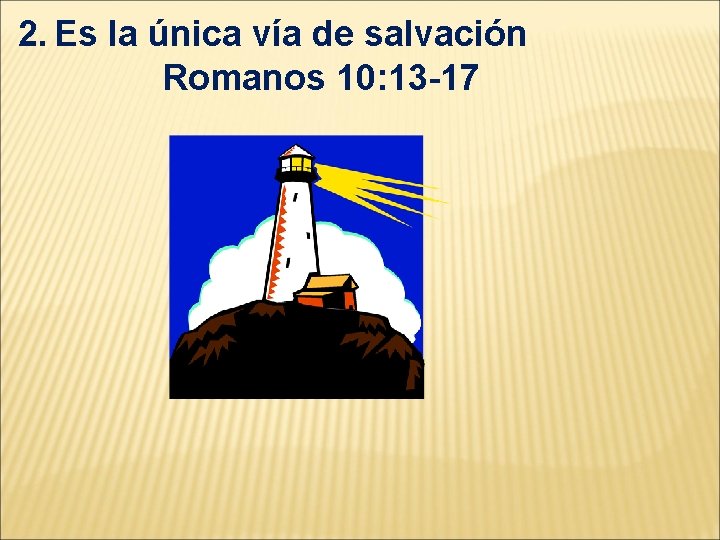 2. Es la única vía de salvación
Romanos 10:13-17